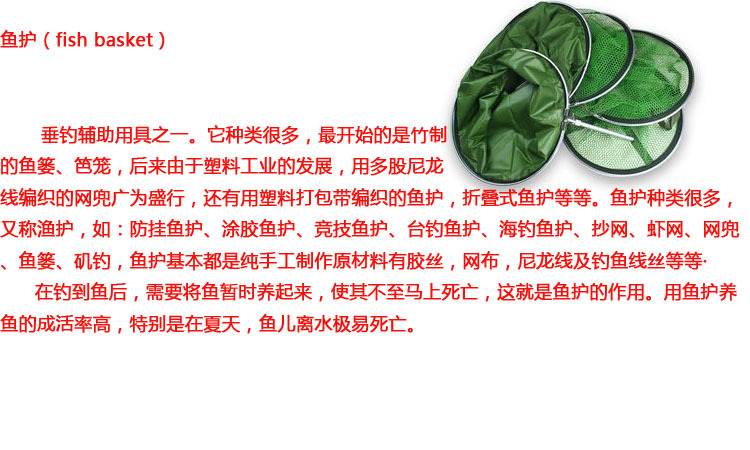 鱼护（fish basket）

垂钓辅助用具之一。它种类很多，最开始的是竹制的鱼篓、笆笼，后来由于塑料工业的发展，用多股尼龙线编织的网兜广为盛行，还有用塑料打包带编织的鱼护，折叠式鱼护等等。鱼护种类很多，又称渔护，如：防挂鱼护、涂胶鱼护、竞技鱼护、台钓鱼护、海钓鱼护、抄网、虾网、网兜、鱼篓、矶钓，鱼护基本都是纯手工制作原材料有胶丝，网布，尼龙线及钓鱼线丝等等·

在钓到鱼后，需要将鱼暂时养起来，使其不至马上死亡，这就是鱼护的作用。用鱼护养鱼的成活率高，特别是在夏天，鱼儿离水极易死亡。